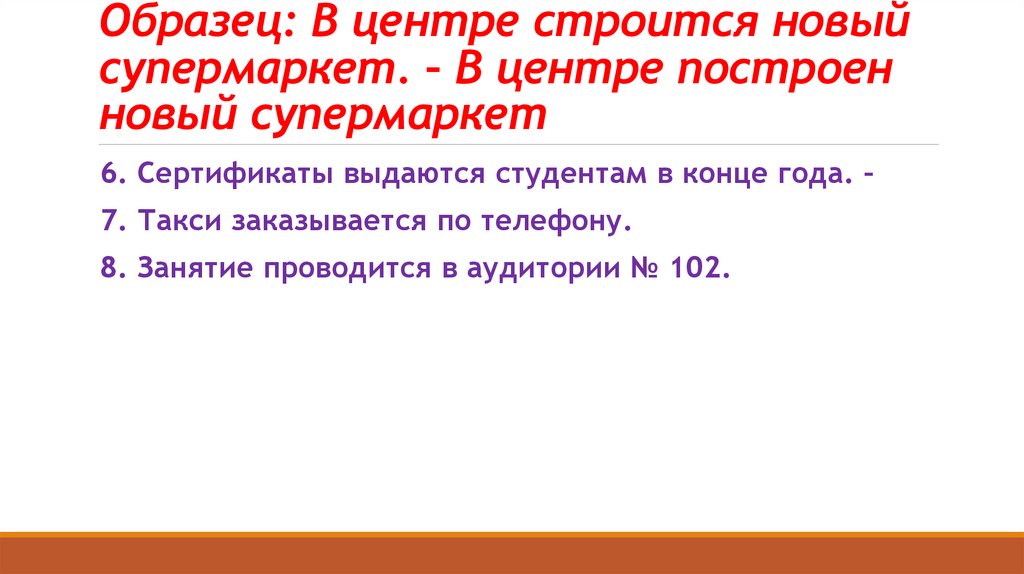 Образец: В центре строится новый супермаркет. – В центре построен новый супермаркет

6. Сертификаты выдаются студентам в конце года. –

7. Такси заказывается по телефону.

8. Занятие проводится в аудитории № 102.